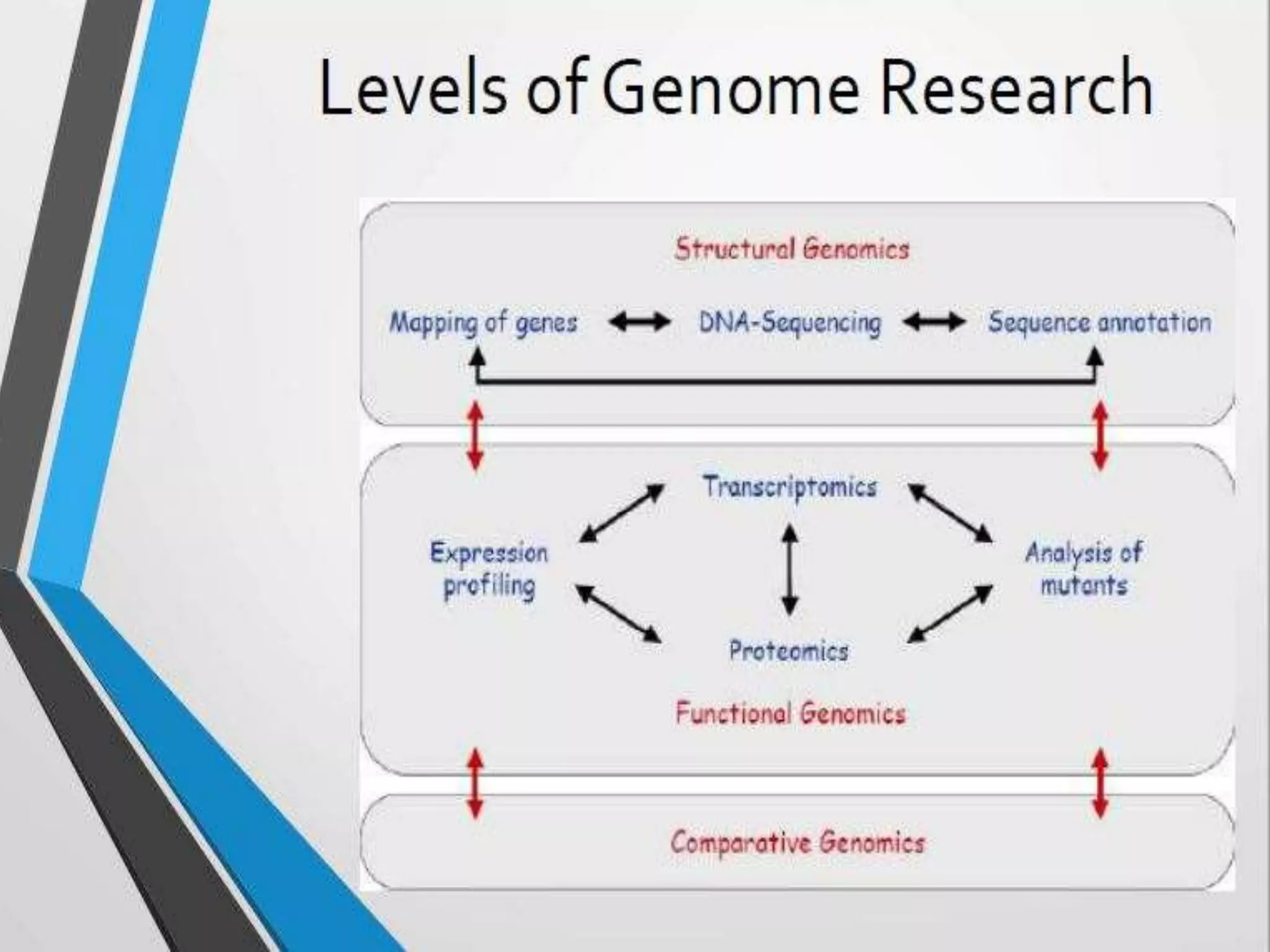 Levels of Genome Research

Structural Genomics

Mapping of genes DNA-Sequencing Sequence annotation

Transcriptomics

Expression profiling

Analysis of mutants

Proteomics

Functional Genomics

Comparative Genomics